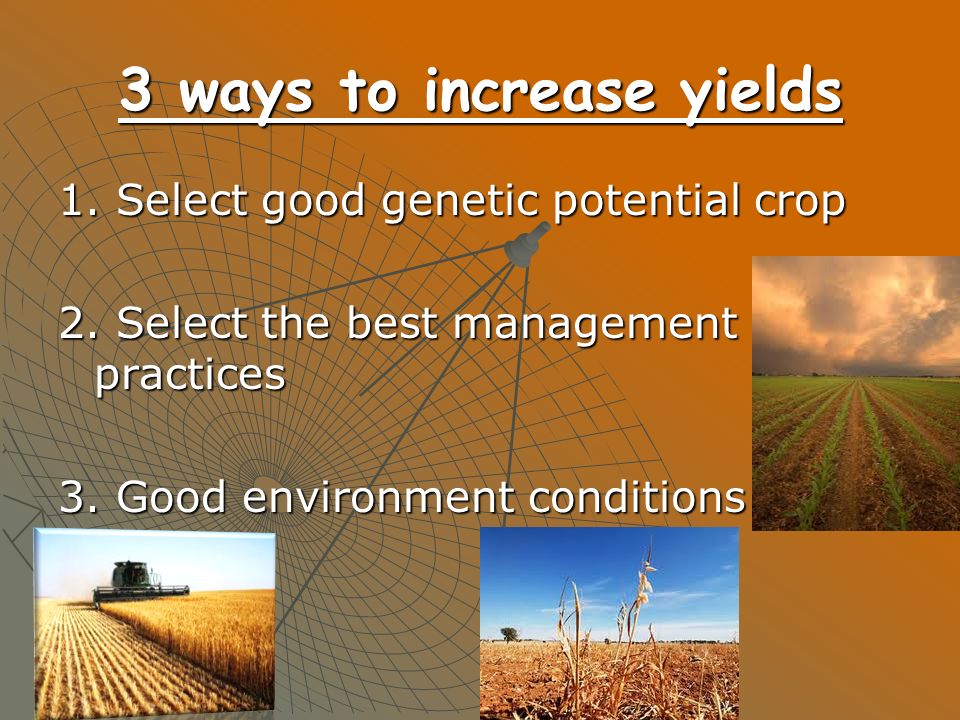 3 ways to increase yields

1. Select good genetic potential crop

2. Select the best management practices

3. Good environment conditions